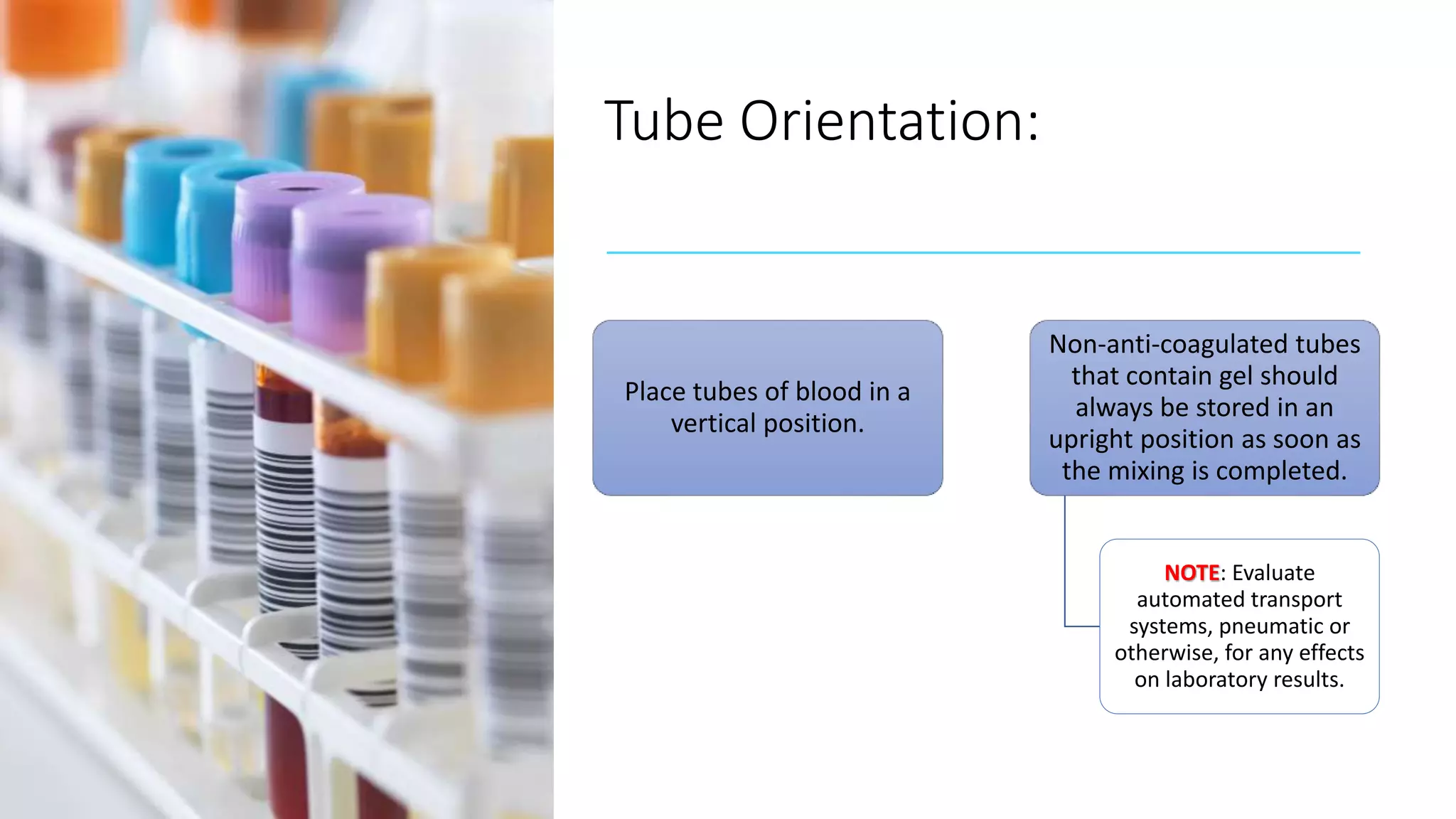 Tube Orientation:

Place tubes of blood in a vertical position.

Non-anti-coagulated tubes that contain gel should always be stored in an upright position as soon as the mixing is completed.

NOTE: Evaluate automated transport systems, pneumatic or otherwise, for any effects on laboratory results.